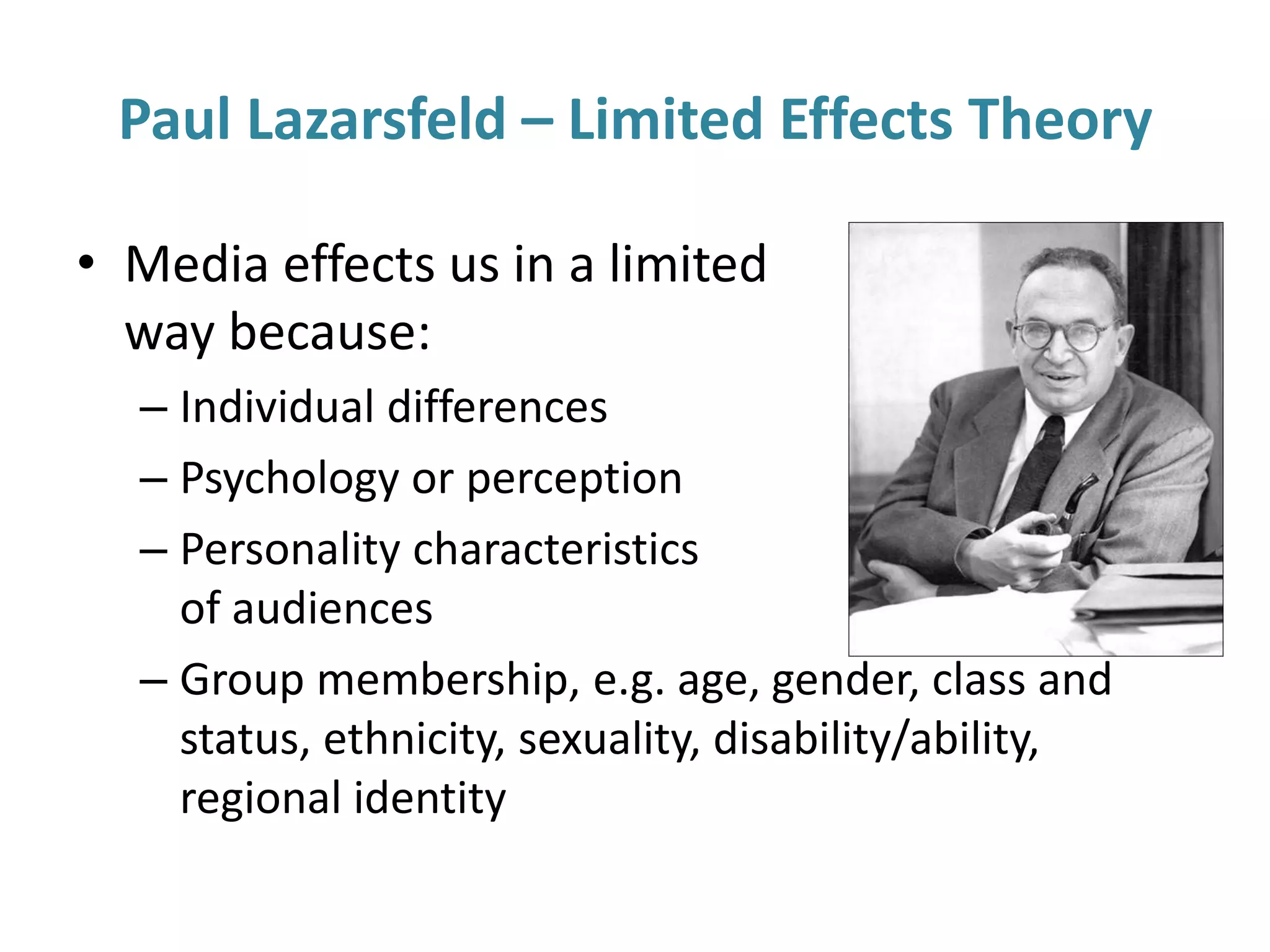 Paul Lazarsfeld – Limited Effects Theory

• Media effects us in a limited way because:
– Individual differences
– Psychology or perception
– Personality characteristics of audiences
– Group membership, e.g. age, gender, class and status, ethnicity, sexuality, disability/ability, regional identity